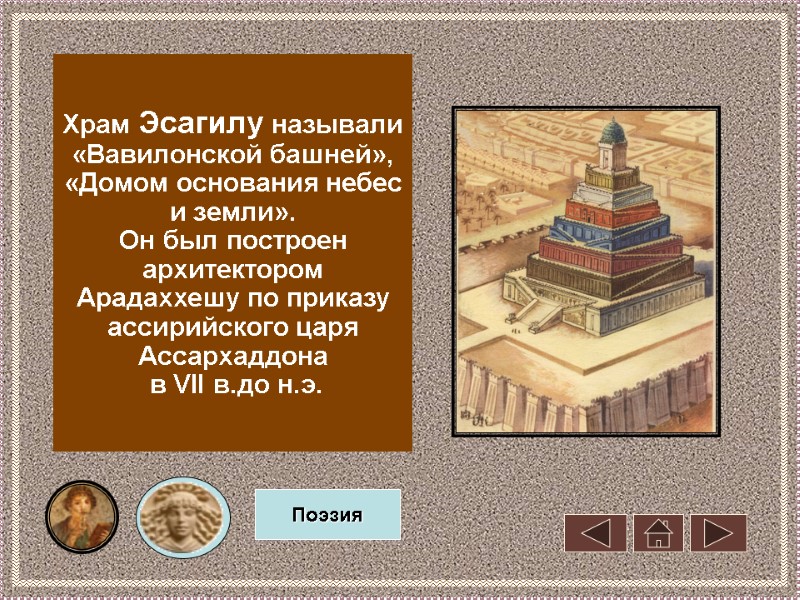 Храм Эсагилу называли «Вавилонской башней», «Домом основания небес и земли».
Он был построен архитектором Арадаххешу по приказу ассирийского царя Ассархаддона в VII в.до н.э.

Поэзия